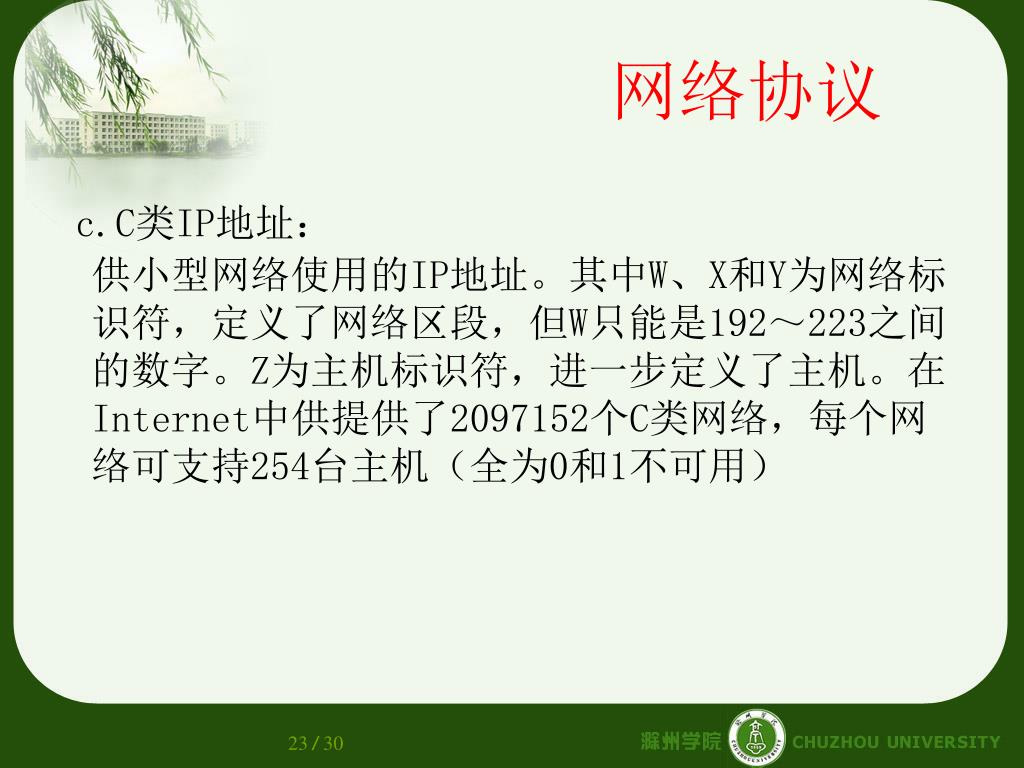 网络协议

c.C类IP地址：

供小型网络使用的IP地址。其中W、X和Y为网络标识符，定义了网络区段，但W只能是192～223之间的数字。Z为主机标识符，进一步定义了主机。在Internet中供提供了2097152个C类网络，每个网络可支持254台主机（全为0和1不可用）

23 / 30

滁州学院 CHUZHOU UNIVERSITY